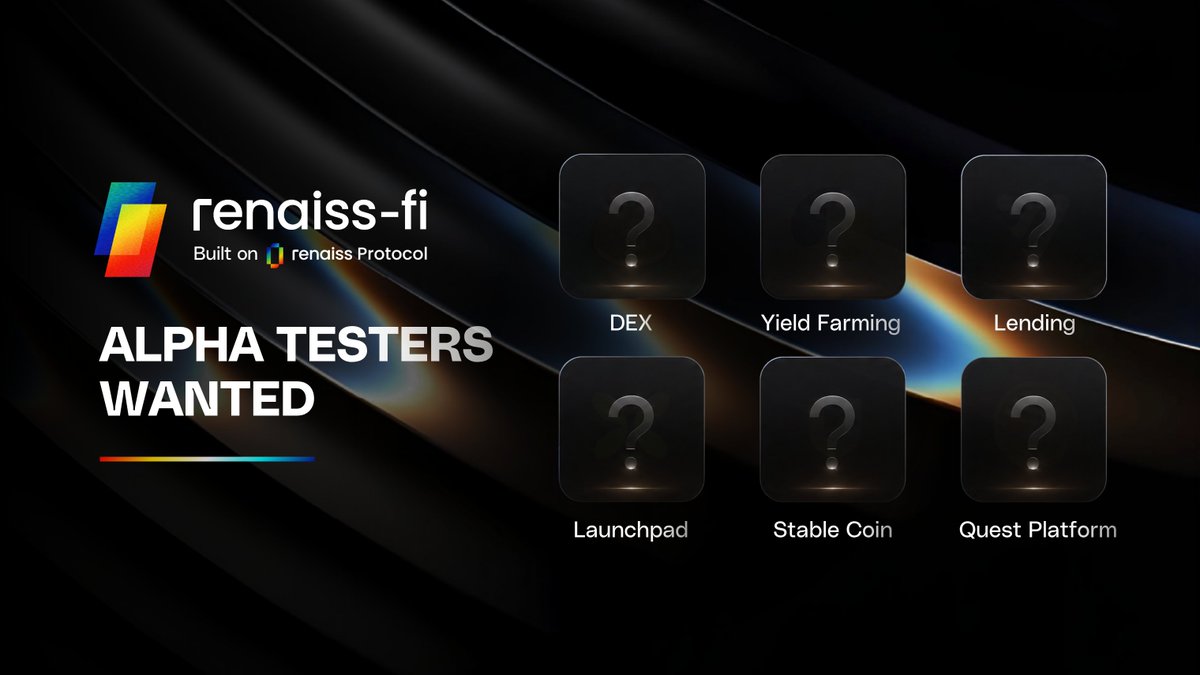 renaiss-fi
Built on renaiss Protocol

ALPHA TESTERS WANTED

?
DEX

?
Yield Farming

?
Lending

?
Launchpad

?
Stable Coin

?
Quest Platform